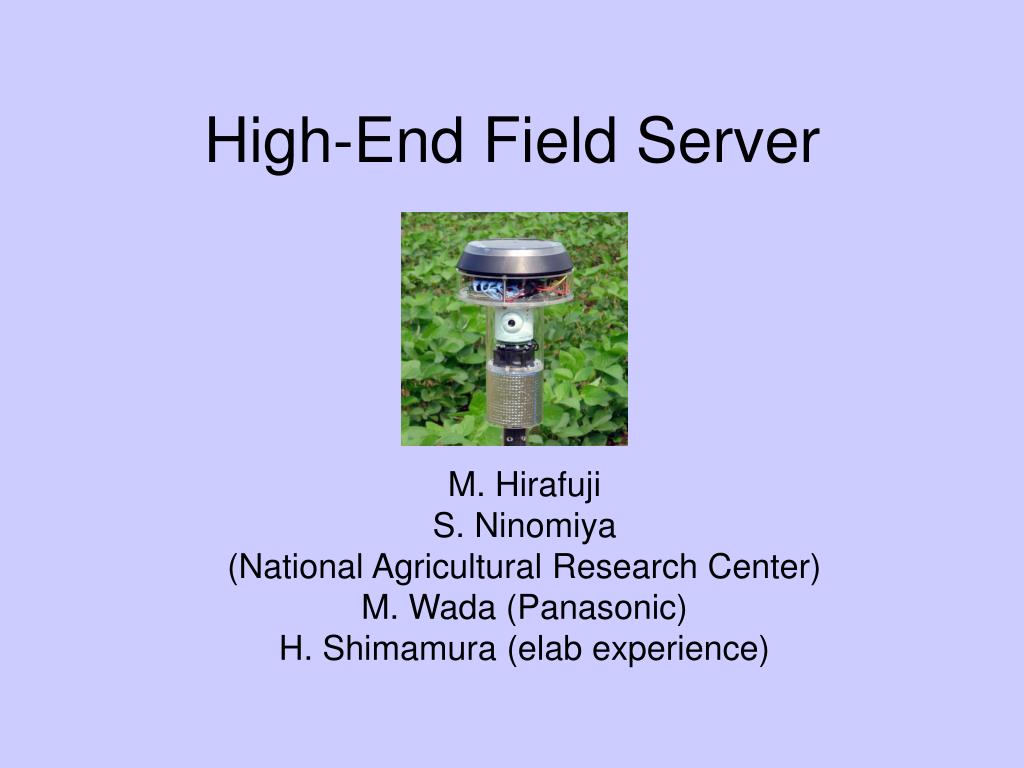 High-End Field Server

M. Hirafuji
S. Ninomiya
(National Agricultural Research Center)
M. Wada (Panasonic)
H. Shimamura (elab experience)